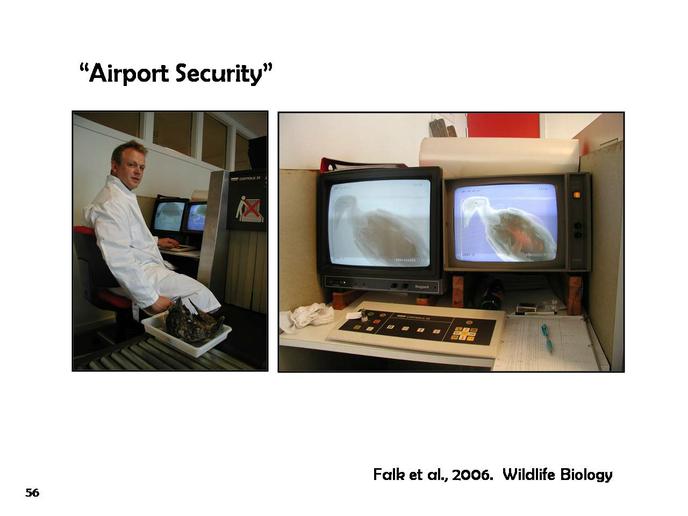 “Airport Security”

Falk et al., 2006. Wildlife Biology

56